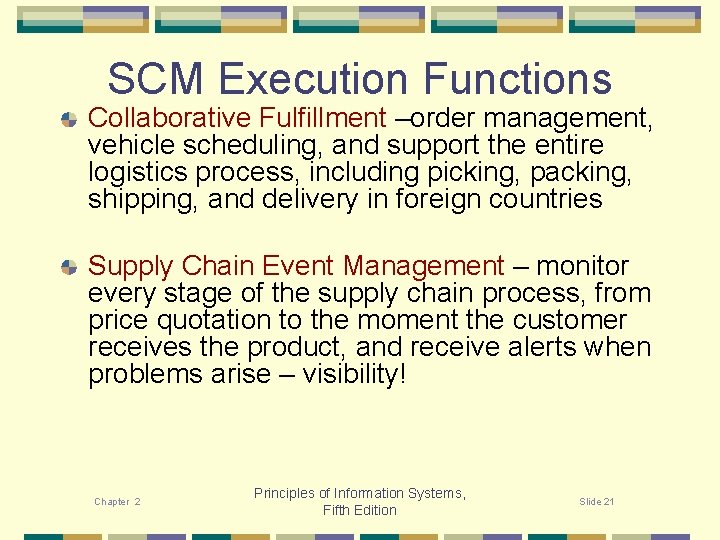 SCM Execution Functions

Collaborative Fulfillment –order management, vehicle scheduling, and support the entire logistics process, including picking, packing, shipping, and delivery in foreign countries

Supply Chain Event Management – monitor every stage of the supply chain process, from price quotation to the moment the customer receives the product, and receive alerts when problems arise – visibility!

Chapter 2

Principles of Information Systems, Fifth Edition

Slide 21